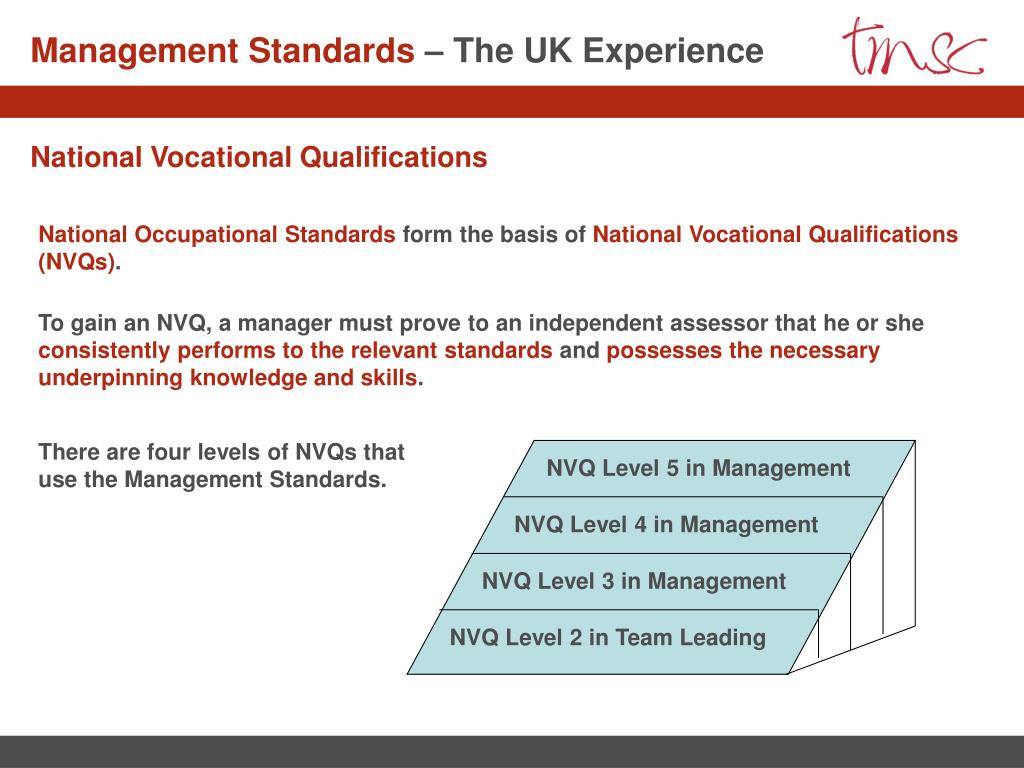 Management Standards – The UK Experience

tmsc

National Vocational Qualifications

National Occupational Standards form the basis of National Vocational Qualifications (NVQs).

To gain an NVQ, a manager must prove to an independent assessor that he or she consistently performs to the relevant standards and possesses the necessary underpinning knowledge and skills.

There are four levels of NVQs that use the Management Standards.

NVQ Level 5 in Management

NVQ Level 4 in Management

NVQ Level 3 in Management

NVQ Level 2 in Team Leading